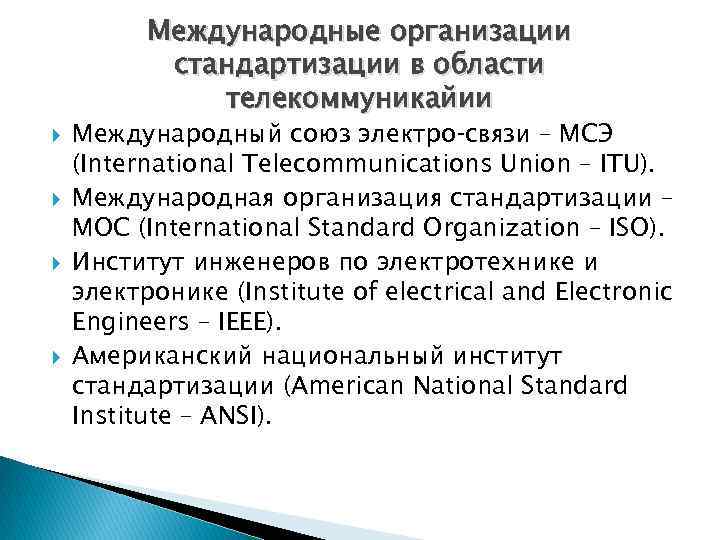 Международные организации стандартизации в области телекоммуникайии

Международный союз электро-связи – МСЭ (International Telecommunications Union – ITU).

Международная организация стандартизации – МОС (International Standard Organization – ISO).

Институт инженеров по электротехнике и электронике (Institute of electrical and Electronic Engineers – IEEE).

Американский национальный институт стандартизации (American National Standard Institute – ANSI).